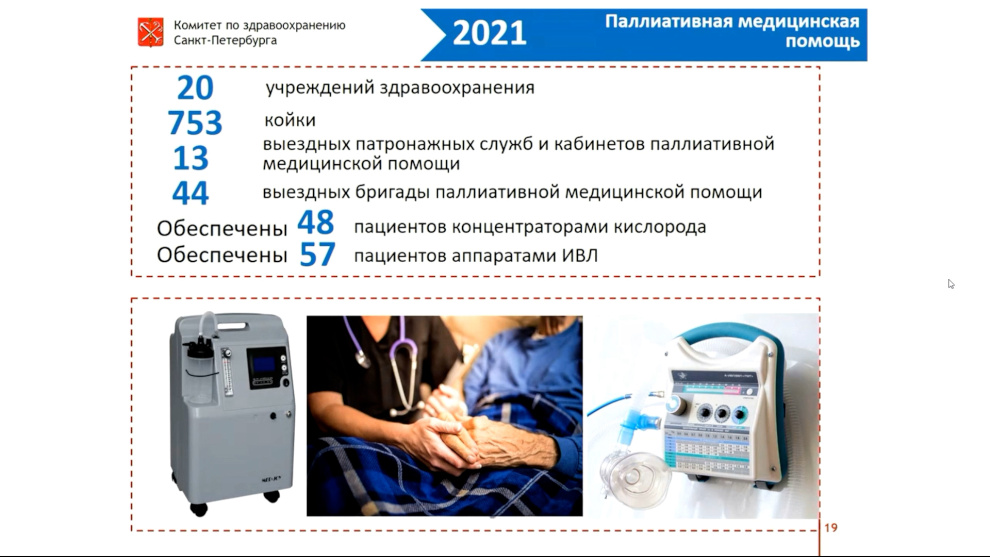 Комитет по здравоохранению
Санкт-Петербурга

2021

Паллиативная медицинская помощь

20 учреждений здравоохранения
753 койки
13 выездных патронажных служб и кабинетов паллиативной медицинской помощи
44 выездных бригады паллиативной медицинской помощи
Обеспечены 48 пациентов концентраторами кислорода
Обеспечены 57 пациентов аппаратами ИВЛ

19